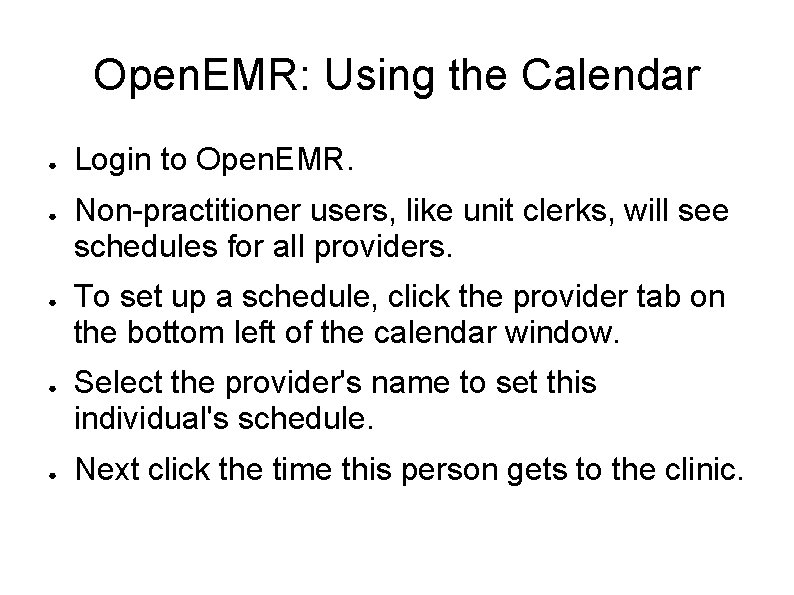 OpenEMR: Using the Calendar

- Login to OpenEMR.
- Non-practitioner users, like unit clerks, will see schedules for all providers.
- To set up a schedule, click the provider tab on the bottom left of the calendar window.
- Select the provider's name to set this individual's schedule.
- Next click the time this person gets to the clinic.